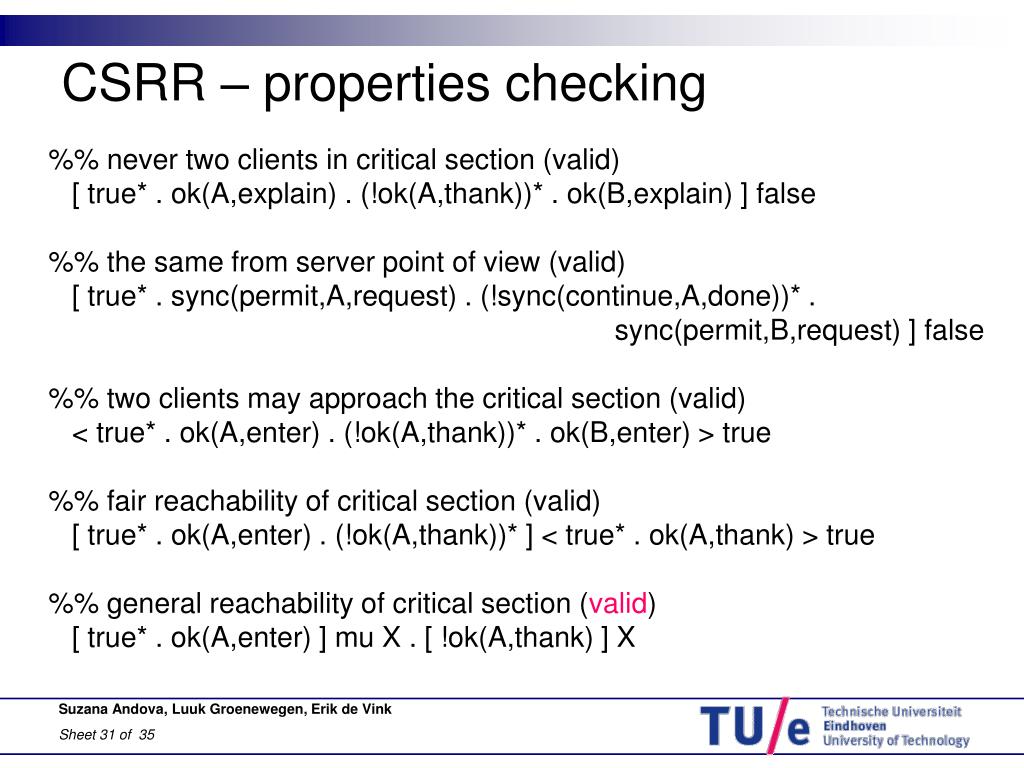 CSRR – properties checking

%% never two clients in critical section (valid)
[ true* . ok(A,explain) . (!ok(A,thank))* . ok(B,explain) ] false

%% the same from server point of view (valid)
[ true* . sync(permit,A,request) . (!sync(continue,A,done))* . sync(permit,B,request) ] false

%% two clients may approach the critical section (valid)
< true* . ok(A,enter) . (!ok(A,thank))* . ok(B,enter) > true

%% fair reachability of critical section (valid)
[ true* . ok(A,enter) . (!ok(A,thank))* ] < true* . ok(A,thank) > true

%% general reachability of critical section (valid)
[ true* . ok(A,enter) ] mu X . [ !ok(A,thank) ] X

Suzana Andova, Luuk Groenewegen, Erik de Vink

Sheet 31 of 35

TU/e Technische Universiteit Eindhoven University of Technology